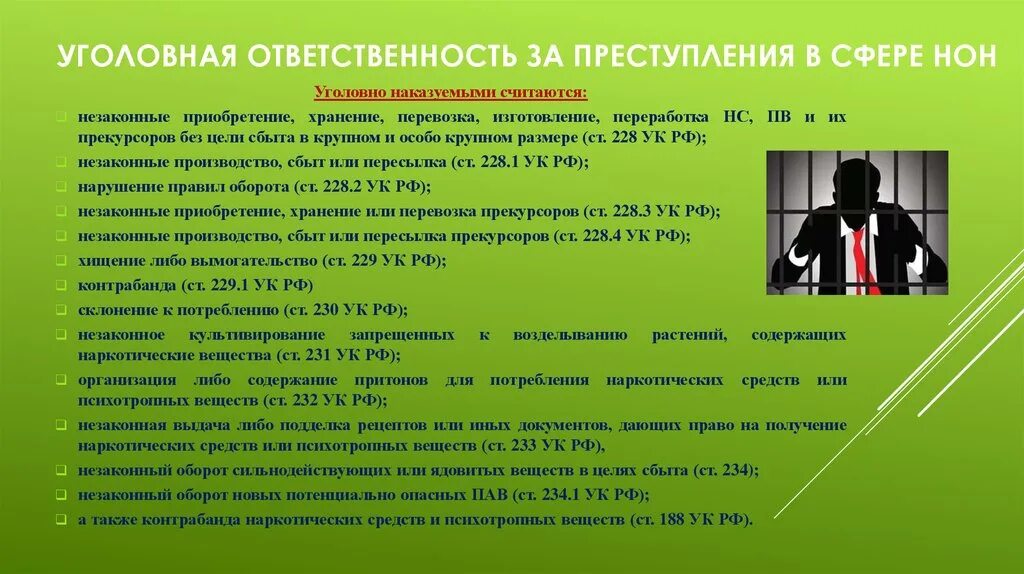 УГОЛОВНАЯ ОТВЕТСТВЕННОСТЬ ЗА ПРЕСТУПЛЕНИЯ В СФЕРЕ НОН

Уголовно наказуемыми считаются:

незаконные приобретение, хранение, перевозка, изготовление, переработка НС, ПВ и их прекурсоров без цели сбыта в крупном и особо крупном размере (ст. 228 УК РФ);

незаконные производство, сбыт или пересылка (ст. 228.1 УК РФ);

нарушение правил оборота (ст. 228.2 УК РФ);

незаконные приобретение, хранение или перевозка прекурсоров (ст. 228.3 УК РФ);

незаконные производство, сбыт или пересылка прекурсоров (ст. 228.4 УК РФ);

хищение либо вымогательство (ст. 229 УК РФ);

контрабанда (ст. 229.1 УК РФ)

склонение к потреблению (ст. 230 УК РФ);

незаконное культивирование запрещенных к возделыванию растений, содержащих наркотические вещества (ст. 231 УК РФ);

организация либо содержание притонов для потребления наркотических средств или психотропных веществ (ст. 232 УК РФ);

незаконная выдача либо подделка рецептов или иных документов, дающих право на получение наркотических средств или психотропных веществ (ст. 233 УК РФ),

незаконный оборот сильнодействующих или ядовитых веществ в целях сбыта (ст. 234);

незаконный оборот новых потенциально опасных ПАВ (ст. 234.1 УК РФ);

а также контрабанда наркотических средств и психотропных веществ (ст. 188 УК РФ).